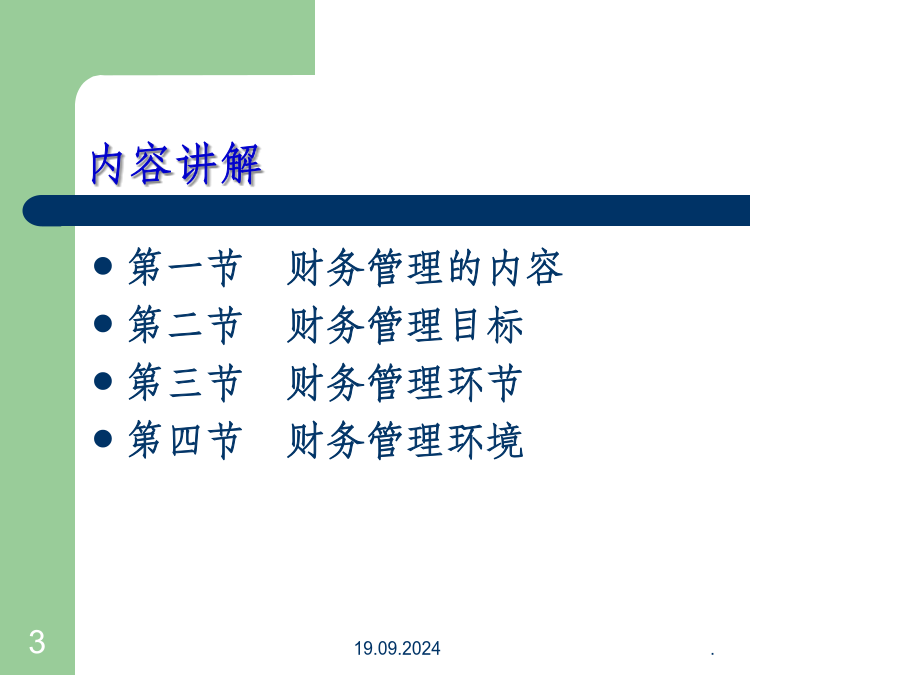 内容讲解

- 第一节　财务管理的内容
- 第二节　财务管理目标
- 第三节　财务管理环节
- 第四节　财务管理环境

3

19.09.2024

.